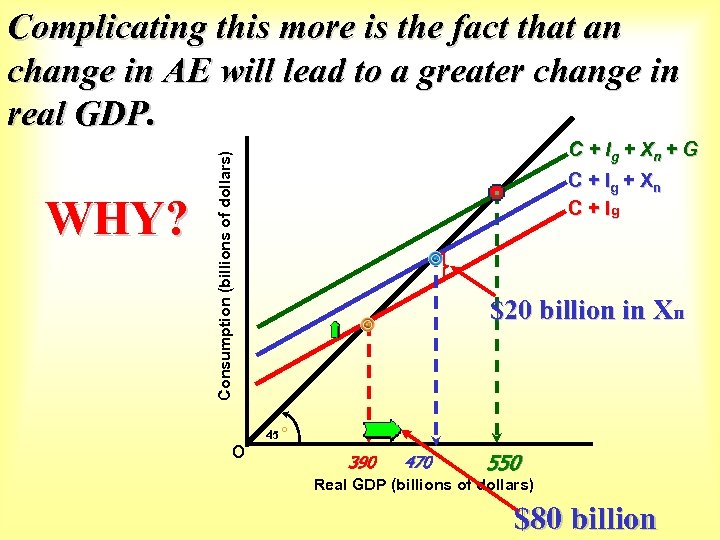 Complicating this more is the fact that an change in AE will lead to a greater change in real GDP.

WHY?

Consumption (billions of dollars)

$C + I_g + X_n + G$

$C + I_g + X_n$

$C + I_g$

\$20 billion in $X_n$

45°

O

390

470

550

Real GDP (billions of dollars)

\$80 billion